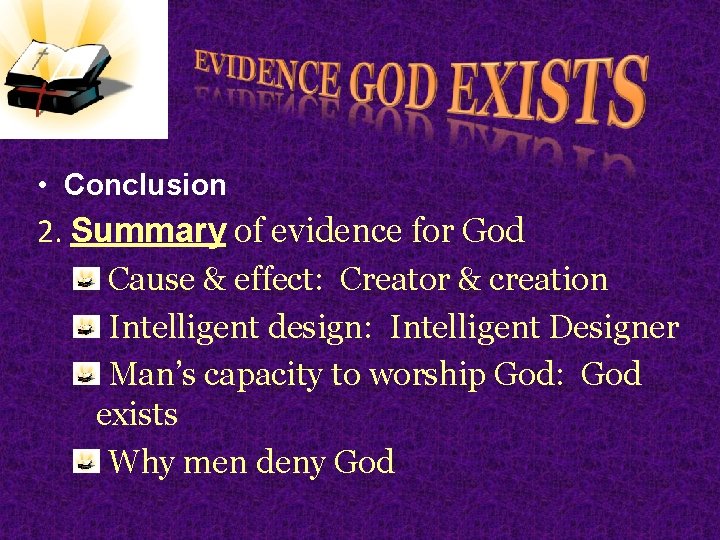 EVIDENCE GOD EXISTS

• Conclusion

2. Summary of evidence for God

Cause & effect: Creator & creation

Intelligent design: Intelligent Designer

Man's capacity to worship God: God exists

Why men deny God